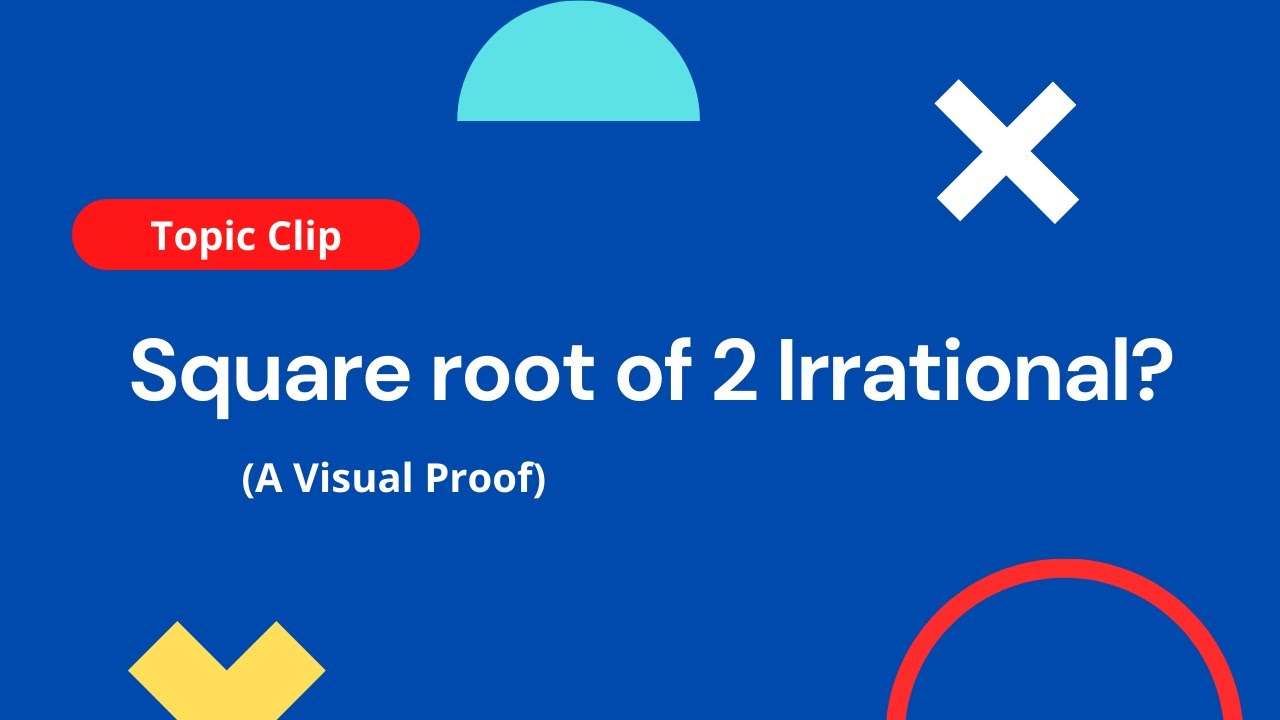 Topic Clip

Square root of 2 Irrational?

(A Visual Proof)